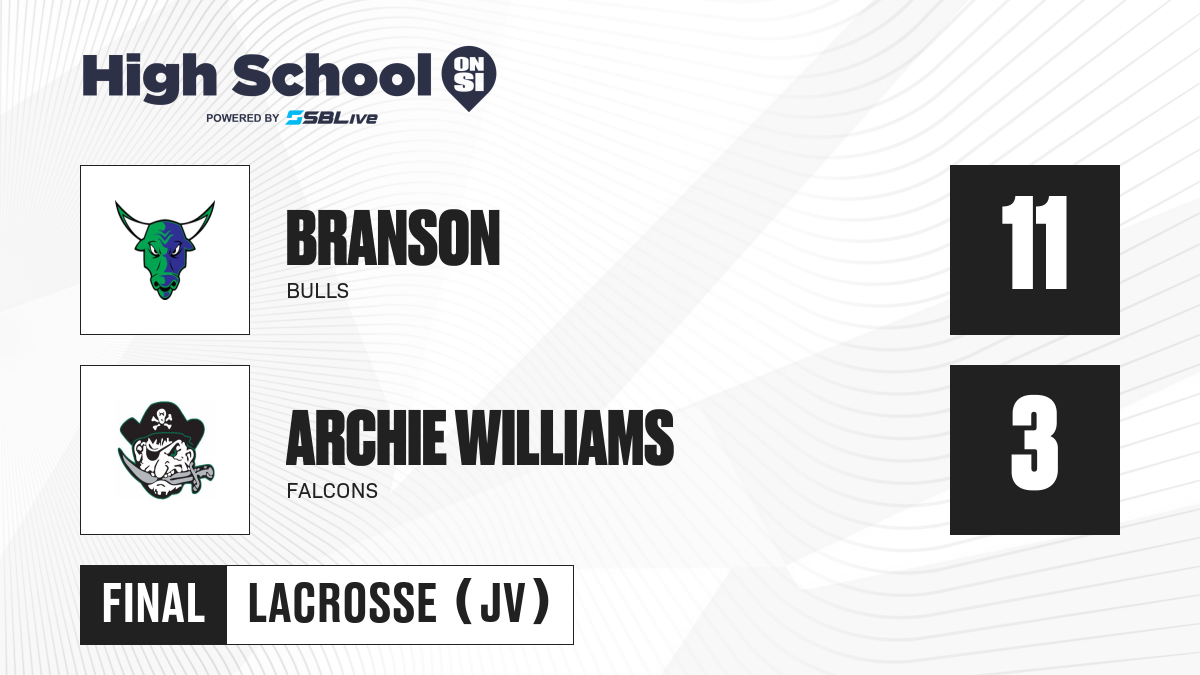 High School ON SI
POWERED BY SBLive

BRANSON
BULLS
11

ARCHIE WILLIAMS
FALCONS
3

FINAL LACROSSE (JV)